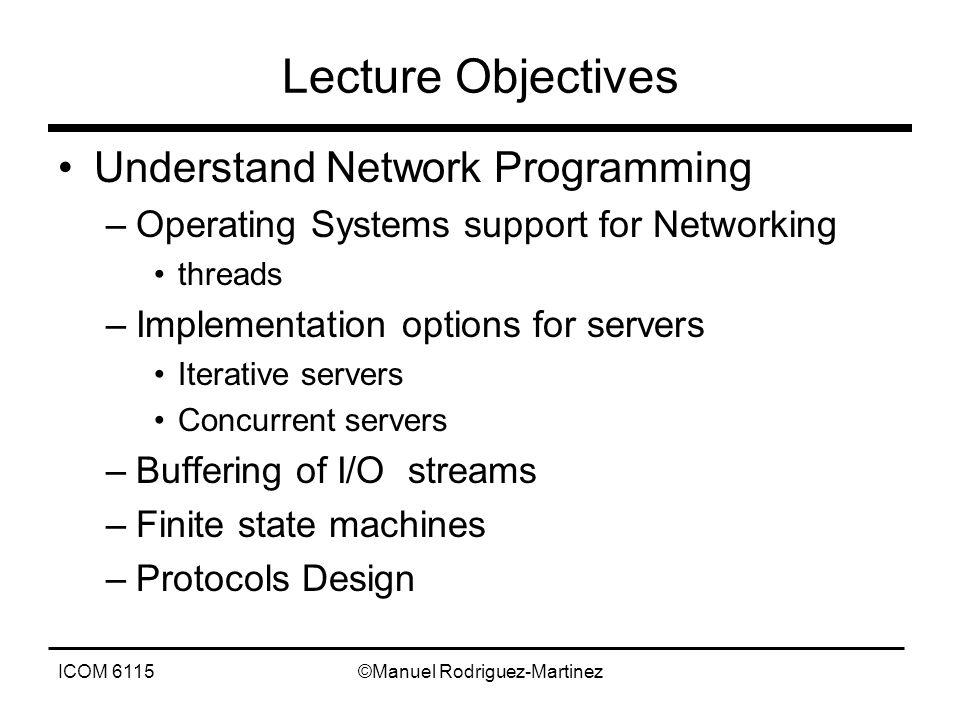 Lecture Objectives

• Understand Network Programming
 – Operating Systems support for Networking
  • threads
 – Implementation options for servers
  • Iterative servers
  • Concurrent servers
 – Buffering of I/O streams
 – Finite state machines
 – Protocols Design

ICOM 6115 ©Manuel Rodriguez-Martinez